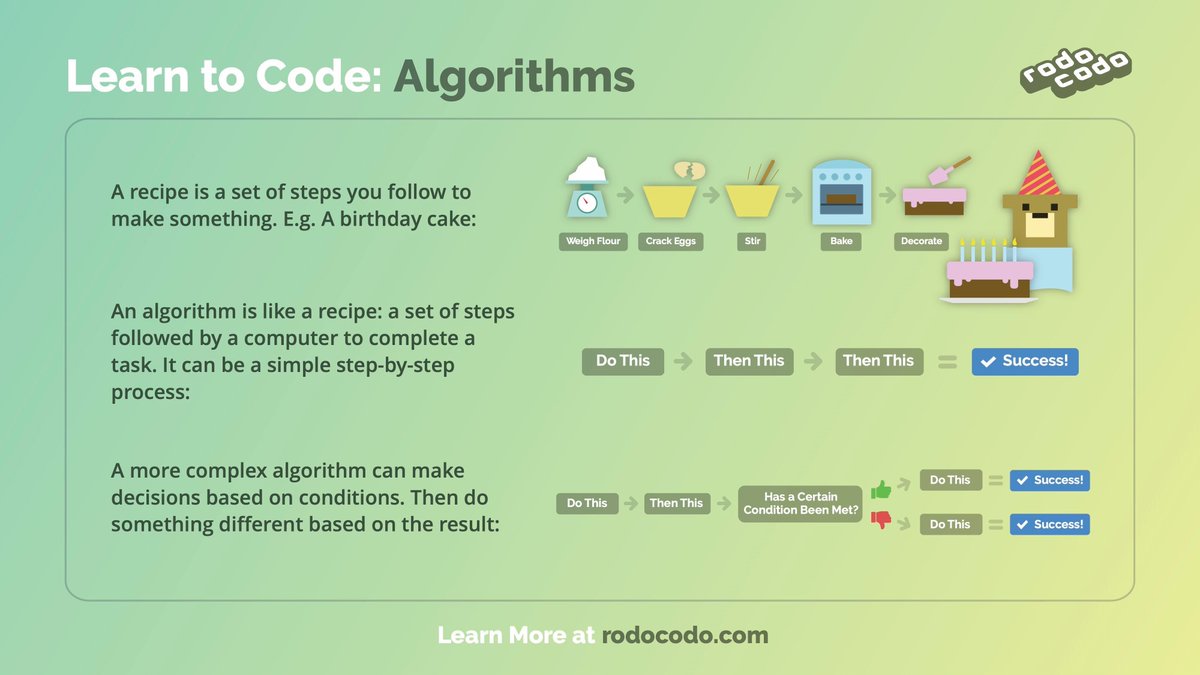 Learn to Code: Algorithms

rodo codo

A recipe is a set of steps you follow to make something. E.g. A birthday cake:

Weigh Flour
Crack Eggs
Stir
Bake
Decorate

An algorithm is like a recipe: a set of steps followed by a computer to complete a task. It can be a simple step-by-step process:

Do This
Then This
Then This
Success!

A more complex algorithm can make decisions based on conditions. Then do something different based on the result:

Do This
Then This
Has a Certain Condition Been Met?
Do This
Success!
Do This
Success!

Learn More at rodocodo.com